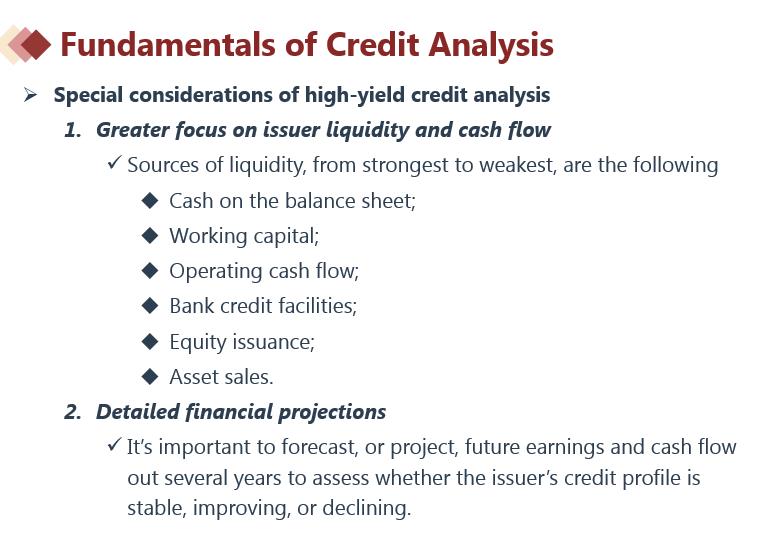 Fundamentals of Credit Analysis

➢ Special considerations of high-yield credit analysis

1. Greater focus on issuer liquidity and cash flow

✓ Sources of liquidity, from strongest to weakest, are the following

◆ Cash on the balance sheet;

◆ Working capital;

◆ Operating cash flow;

◆ Bank credit facilities;

◆ Equity issuance;

◆ Asset sales.

2. Detailed financial projections

✓ It's important to forecast, or project, future earnings and cash flow out several years to assess whether the issuer's credit profile is stable, improving, or declining.